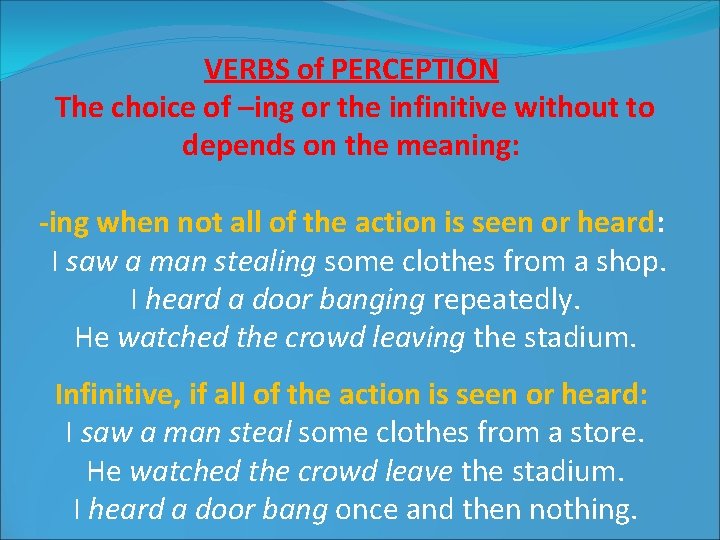 VERBS of PERCEPTION
The choice of –ing or the infinitive without to depends on the meaning:

-ing when not all of the action is seen or heard:
I saw a man stealing some clothes from a shop.
I heard a door banging repeatedly.
He watched the crowd leaving the stadium.

Infinitive, if all of the action is seen or heard:
I saw a man steal some clothes from a store.
He watched the crowd leave the stadium.
I heard a door bang once and then nothing.